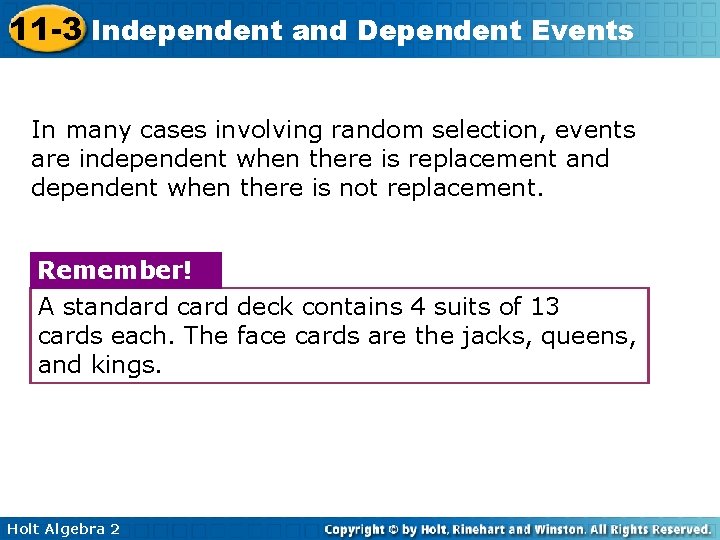 11-3 Independent and Dependent Events

In many cases involving random selection, events are independent when there is replacement and dependent when there is not replacement.

Remember!

A standard card deck contains 4 suits of 13 cards each. The face cards are the jacks, queens, and kings.

Holt Algebra 2

Copyright © by Holt, Rinehart and Winston. All Rights Reserved.